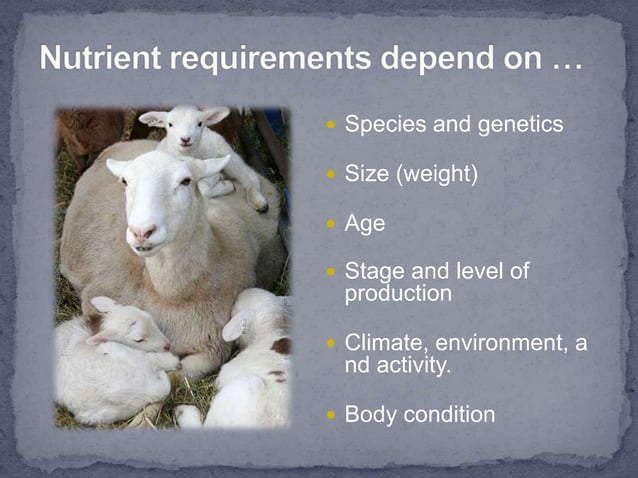 Nutrient requirements depend on …

- Species and genetics
- Size (weight)
- Age
- Stage and level of production
- Climate, environment, a nd activity.
- Body condition